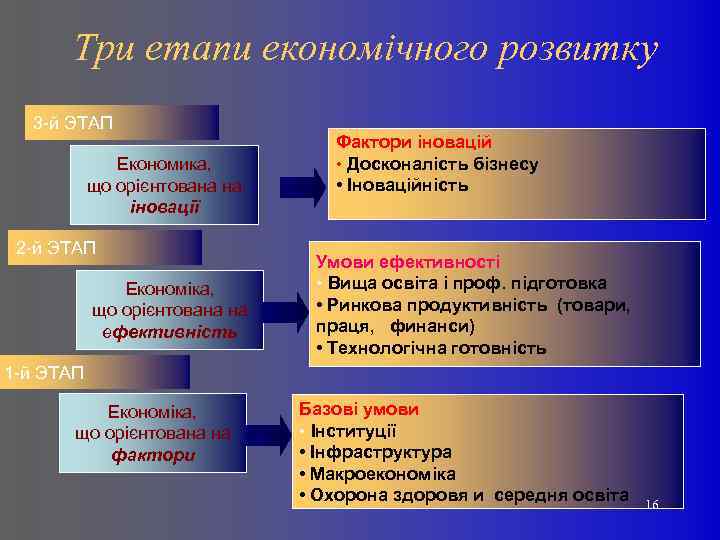 Три етапи економічного розвитку

3-й ЭТАП

Економика, що орієнтована на іновації

Фактори іновацій
• Досконалість бізнесу
• Іноваційність

2-й ЭТАП

Економіка, що орієнтована на ефективність

Умови ефективності
• Вища освіта і проф. підготовка
• Ринкова продуктивність (товари, праця, финанси)
• Технологічна готовність

1-й ЭТАП

Економіка, що орієнтована на фактори

Базові умови
• Інституції
• Інфраструктура
• Макроекономіка
• Охорона здоровя и середня освіта

16